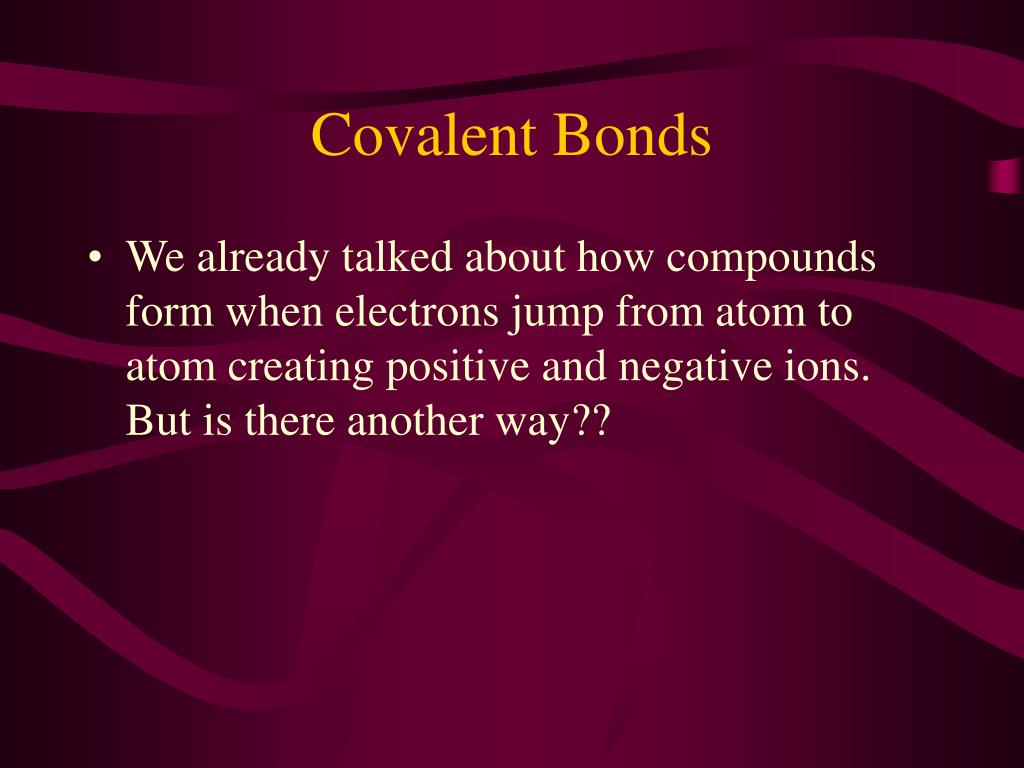 Covalent Bonds

• We already talked about how compounds form when electrons jump from atom to atom creating positive and negative ions. But is there another way??